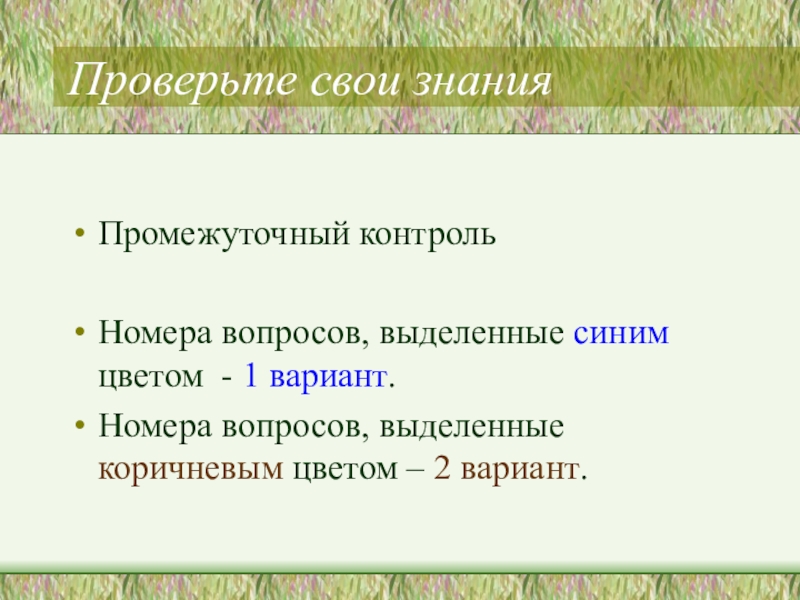 Проверьте свои знания

• Промежуточный контроль

• Номера вопросов, выделенные синим цветом - 1 вариант.

• Номера вопросов, выделенные коричневым цветом – 2 вариант.